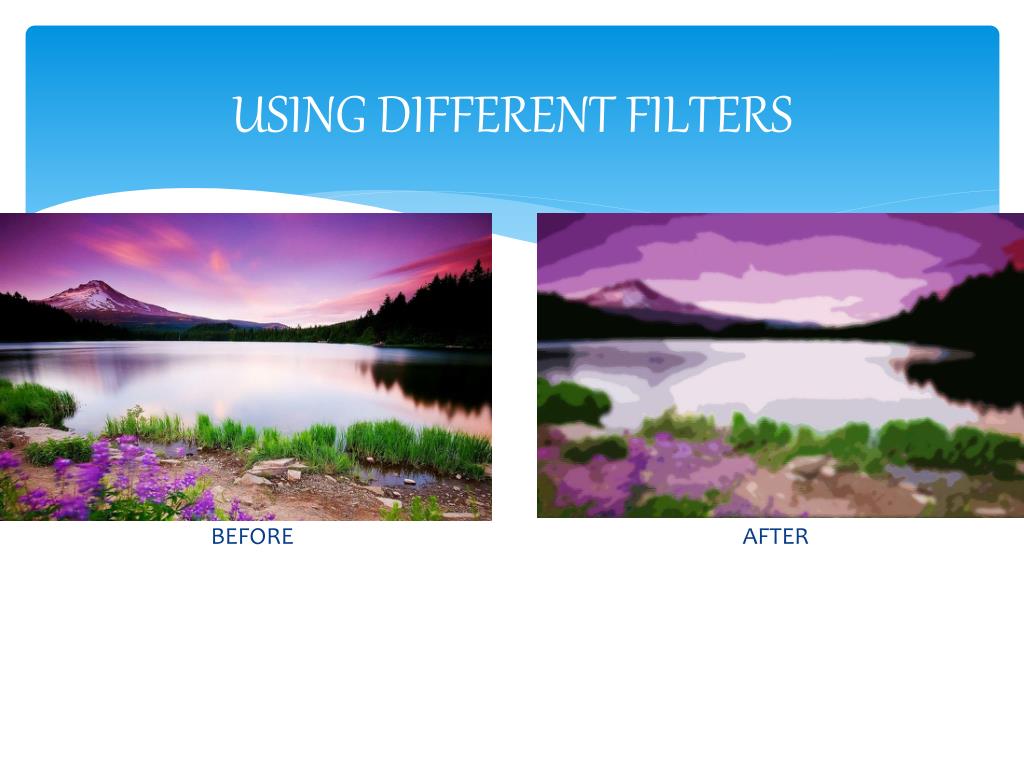 USING DIFFERENT FILTERS

BEFORE

AFTER